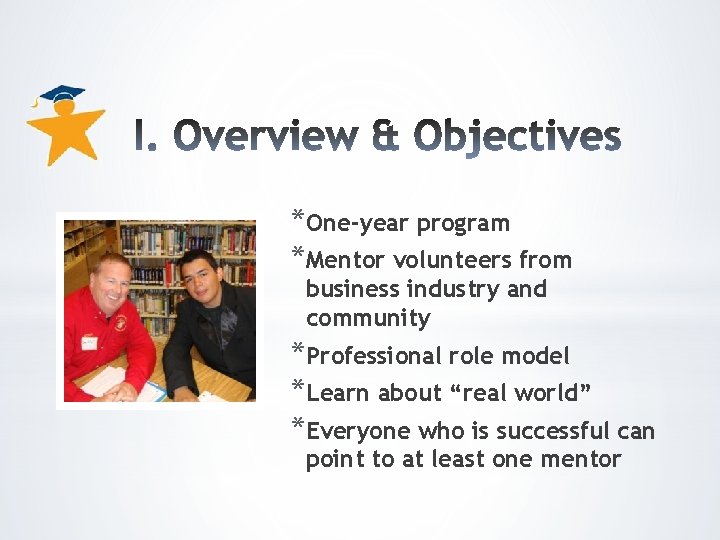 I. Overview & Objectives

*One-year program
*Mentor volunteers from business industry and community
*Professional role model
*Learn about “real world”
*Everyone who is successful can point to at least one mentor